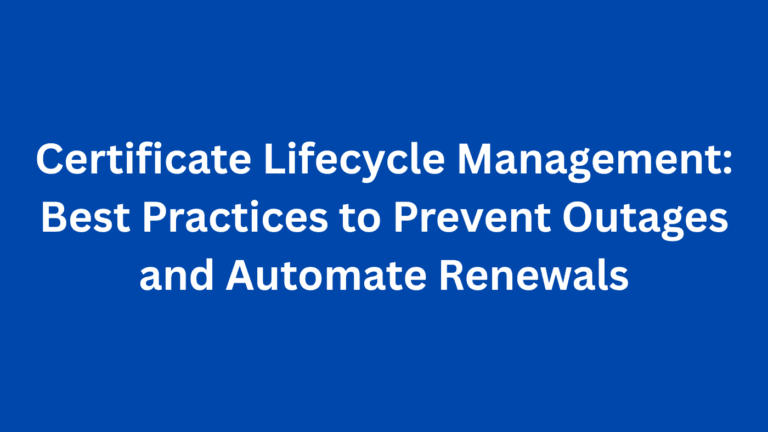 Certificate Lifecycle Management: Best Practices to Prevent Outages and Automate Renewals